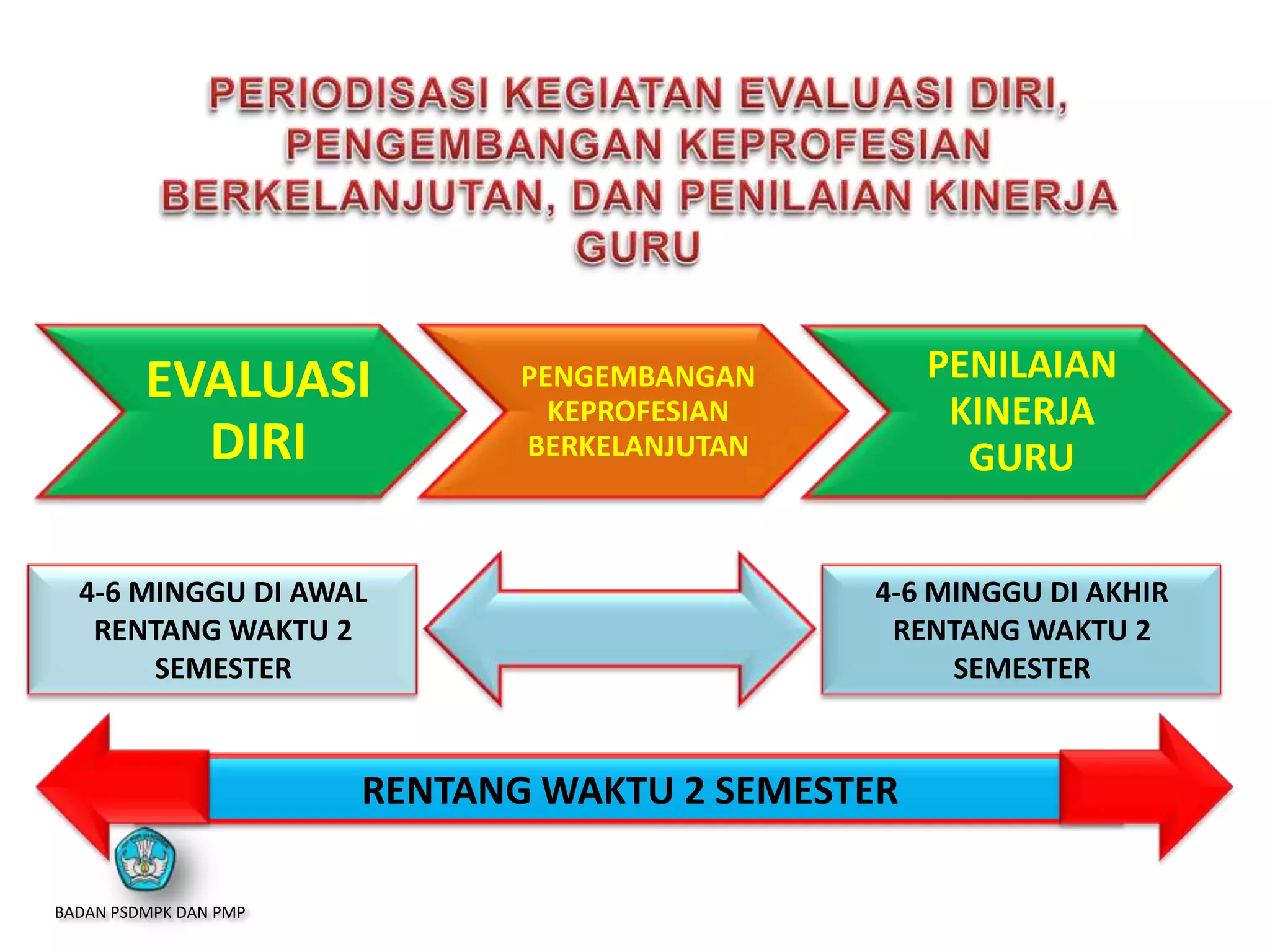 PERIODISASI KEGIATAN EVALUASI DIRI, PENGEMBANGAN KEPROFESIAN BERKELANJUTAN, DAN PENILAIAN KINERJA GURU

EVALUASI DIRI

PENGEMBANGAN KEPROFESIAN BERKELANJUTAN

PENILAIAN KINERJA GURU

4-6 MINGGU DI AWAL RENTANG WAKTU 2 SEMESTER

4-6 MINGGU DI AKHIR RENTANG WAKTU 2 SEMESTER

RENTANG WAKTU 2 SEMESTER

BADAN PSDMPK DAN PMP